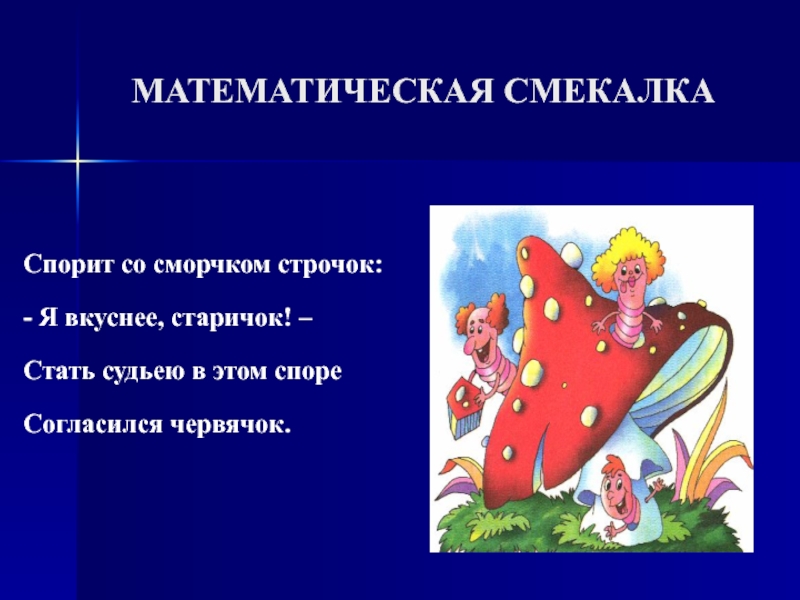 МАТЕМАТИЧЕСКАЯ СМЕКАЛКА

Спорит со сморчком строчок:

- Я вкуснее, старичок! –

Стать судьею в этом споре

Согласился червячок.